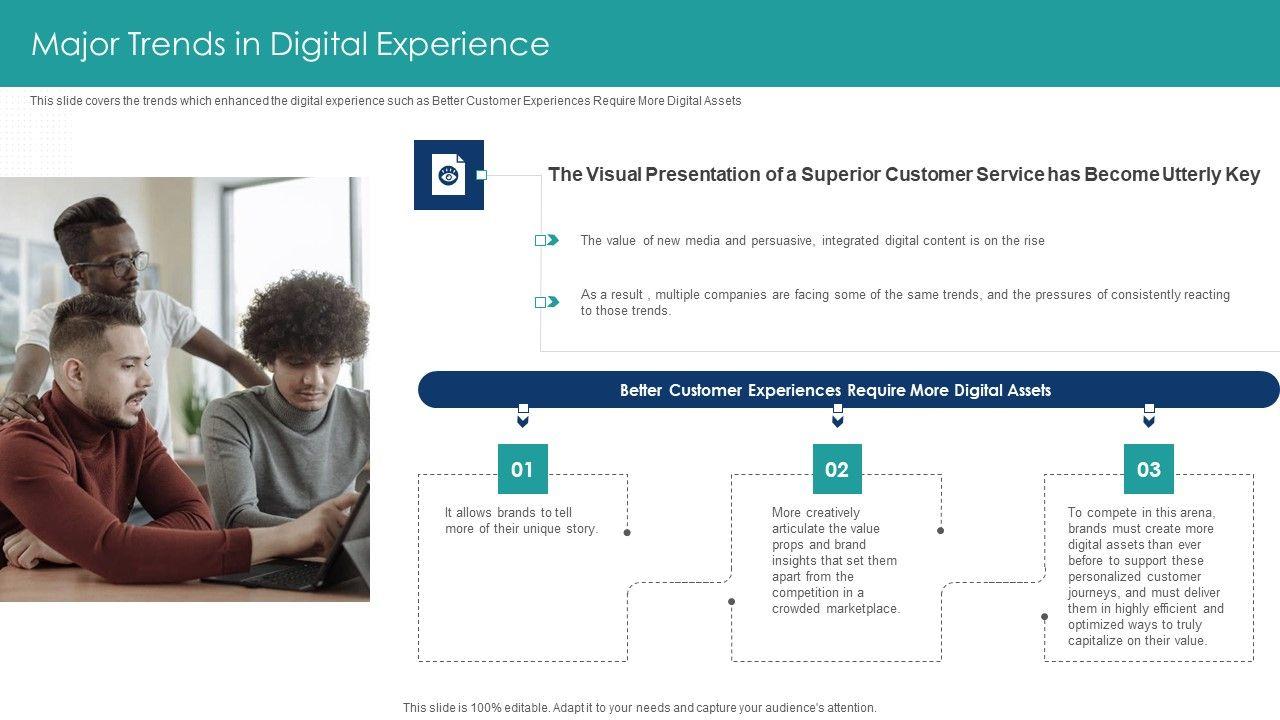 Major Trends in Digital Experience

This slide covers the trends which enhanced the digital experience such as Better Customer Experiences Require More Digital Assets

The Visual Presentation of a Superior Customer Service has Become Utterly Key

The value of new media and persuasive, integrated digital content is on the rise

As a result , multiple companies are facing some of the same trends, and the pressures of consistently reacting to those trends.

Better Customer Experiences Require More Digital Assets

01

It allows brands to tell more of their unique story.

02

More creatively articulate the value props and brand insights that set them apart from the competition in a crowded marketplace.

03

To compete in this arena, brands must create more digital assets than ever before to support these personalized customer journeys, and must deliver them in highly efficient and optimized ways to truly capitalize on their value.

This slide is 100% editable. Adapt it to your needs and capture your audience's attention.